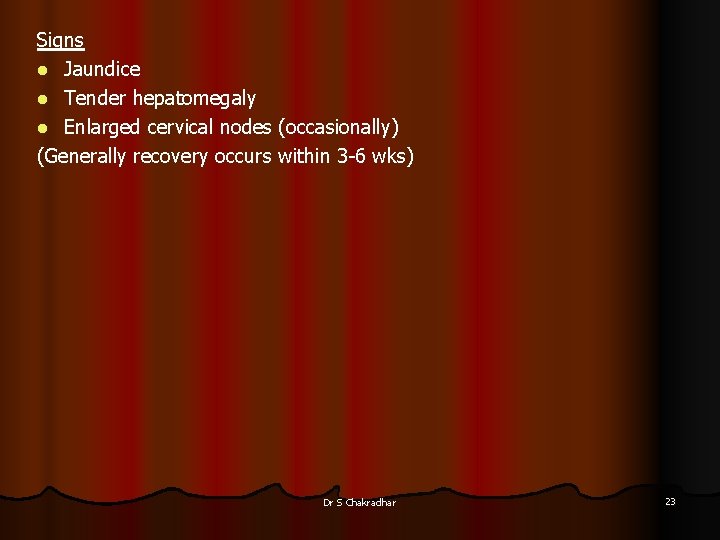 Signs
- Jaundice
- Tender hepatomegaly
- Enlarged cervical nodes (occasionally)
(Generally recovery occurs within 3-6 wks)

Dr S Chakradhar

23